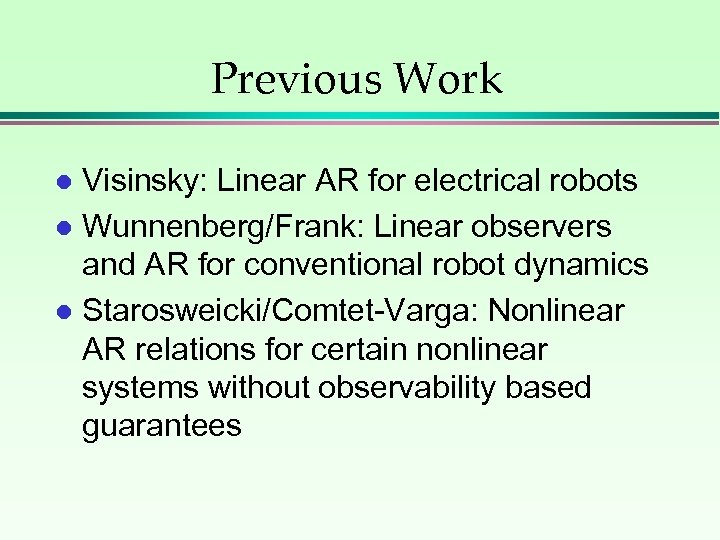 Previous Work

- Visinsky: Linear AR for electrical robots
- Wunnenberg/Frank: Linear observers and AR for conventional robot dynamics
- Starosweicki/Comtet-Varga: Nonlinear AR relations for certain nonlinear systems without observability based guarantees